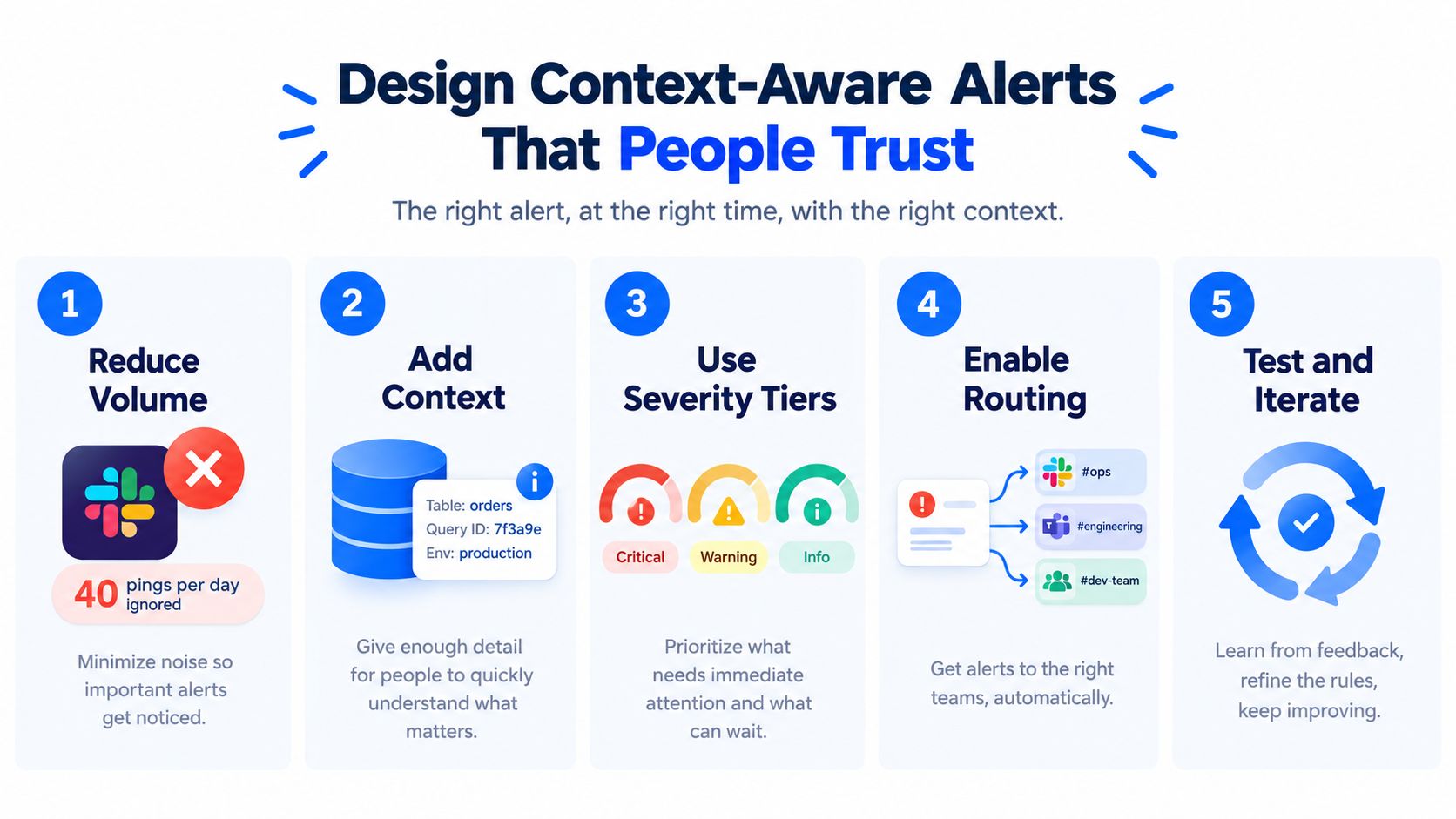 Design Context-Aware Alerts That People Trust

The right alert, at the right time, with the right context.

1

Reduce Volume

40 pings per day ignored

Minimize noise so important alerts get noticed.

2

Add Context

Table: orders
Query ID: 7f3a9e
Env: production

Give enough detail for people to quickly understand what matters.

3

Use Severity Tiers

Critical
Warning
Info

Prioritize what needs immediate attention and what can wait.

4

Enable Routing

#ops
#engineering
#dev-team

Get alerts to the right teams, automatically.

5

Test and Iterate

Learn from feedback, refine the rules, keep improving.